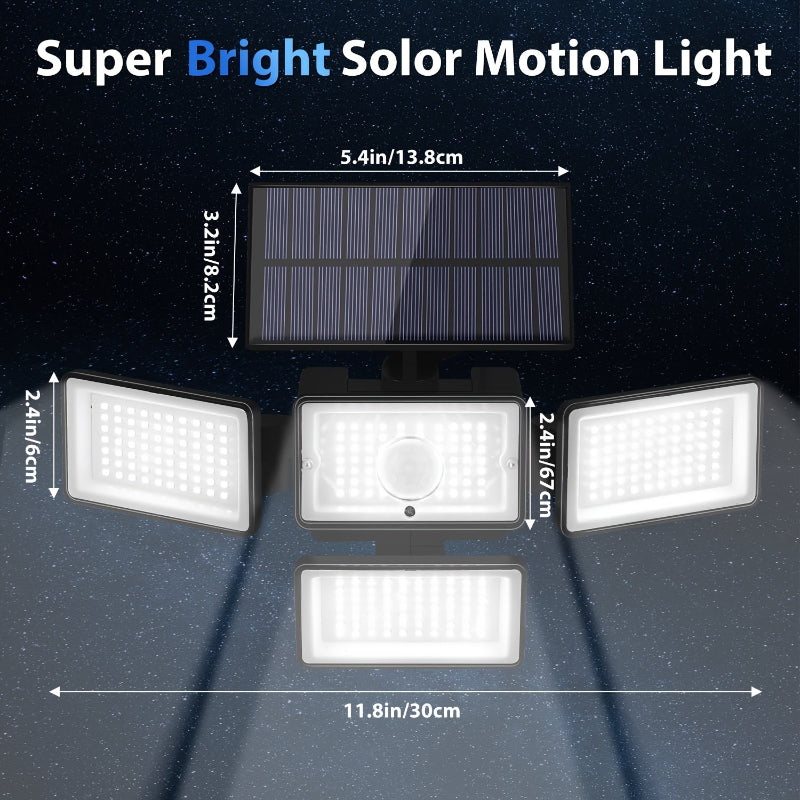 Super Bright Solor Motion Light

5.4in/13.8cm

3.2in/8.2cm

2.4in/6cm

2.4in/67cm

11.8in/30cm